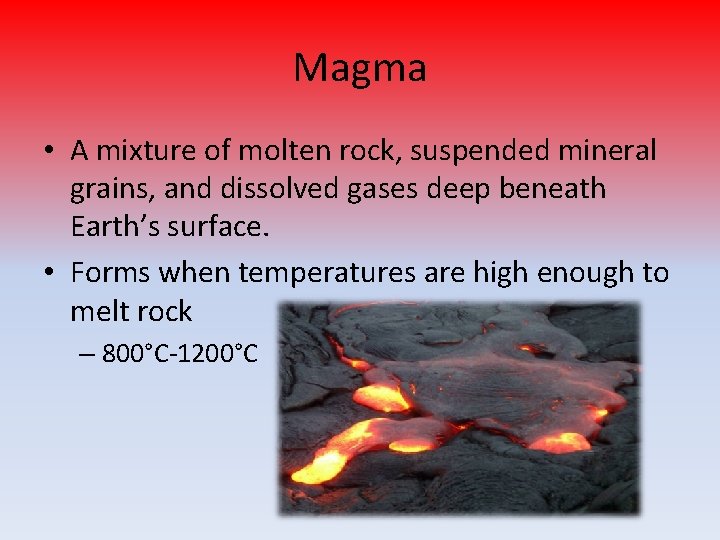 Magma

• A mixture of molten rock, suspended mineral grains, and dissolved gases deep beneath Earth's surface.

• Forms when temperatures are high enough to melt rock

– 800°C-1200°C